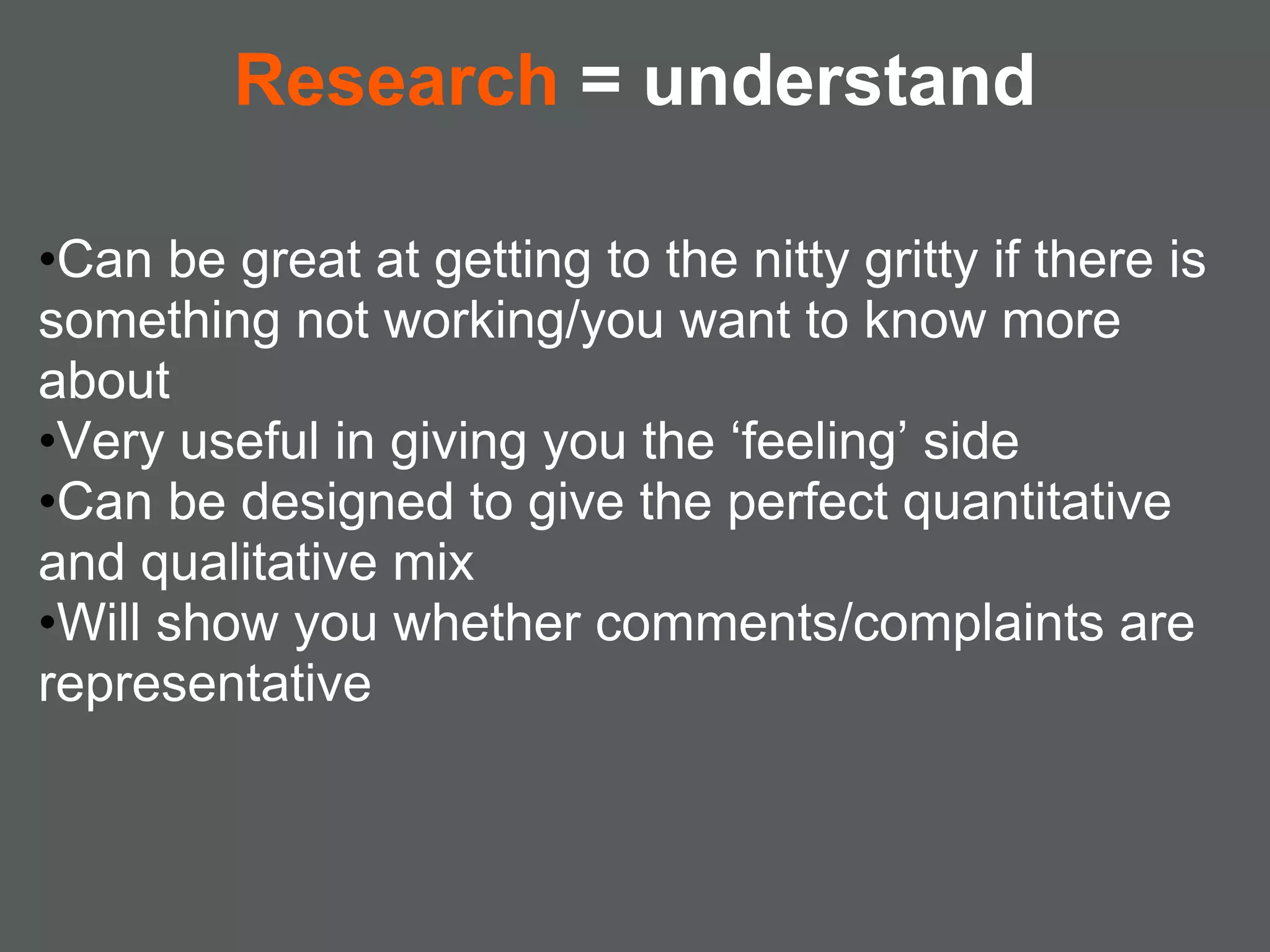 Research = understand

•Can be great at getting to the nitty gritty if there is something not working/you want to know more about
•Very useful in giving you the ‘feeling’ side
•Can be designed to give the perfect quantitative and qualitative mix
•Will show you whether comments/complaints are representative